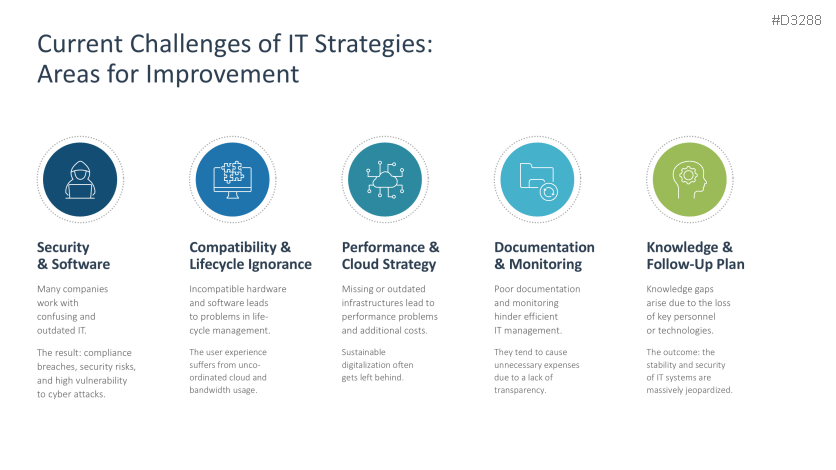 #D3288

Current Challenges of IT Strategies: Areas for Improvement

Security & Software

Many companies work with confusing and outdated IT.

The result: compliance breaches, security risks, and high vulnerability to cyber attacks.

Compatibility & Lifecycle Ignorance

Incompatible hardware and software leads to problems in lifecycle management.

The user experience suffers from uncoordinated cloud and bandwidth usage.

Performance & Cloud Strategy

Missing or outdated infrastructures lead to performance problems and additional costs.

Sustainable digitalization often gets left behind.

Documentation & Monitoring

Poor documentation and monitoring hinder efficient IT management.

They tend to cause unnecessary expenses due to a lack of transparency.

Knowledge & Follow-Up Plan

Knowledge gaps arise due to the loss of key personnel or technologies.

The outcome: the stability and security of IT systems are massively jeopardized.